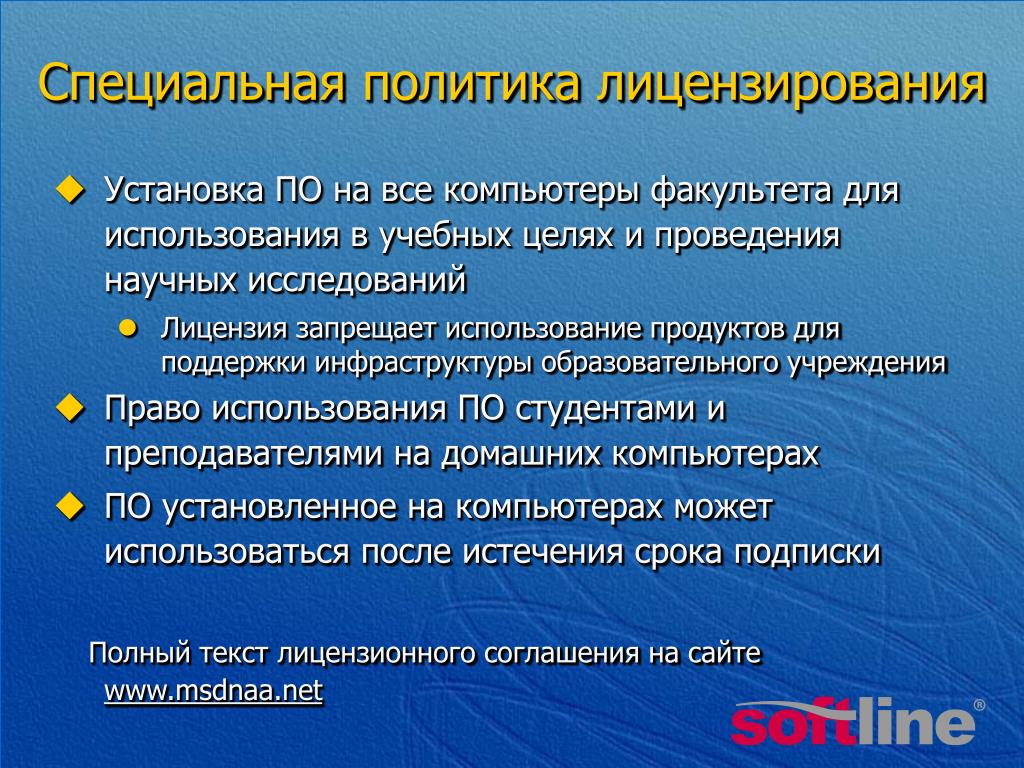 Специальная политика лицензирования

Установка ПО на все компьютеры факультета для использования в учебных целях и проведения научных исследований

Лицензия запрещает использование продуктов для поддержки инфраструктуры образовательного учреждения

Право использования ПО студентами и преподавателями на домашних компьютерах

ПО установленное на компьютерах может использоваться после истечения срока подписки

Полный текст лицензионного соглашения на сайте www.msdnaa.net

softline®